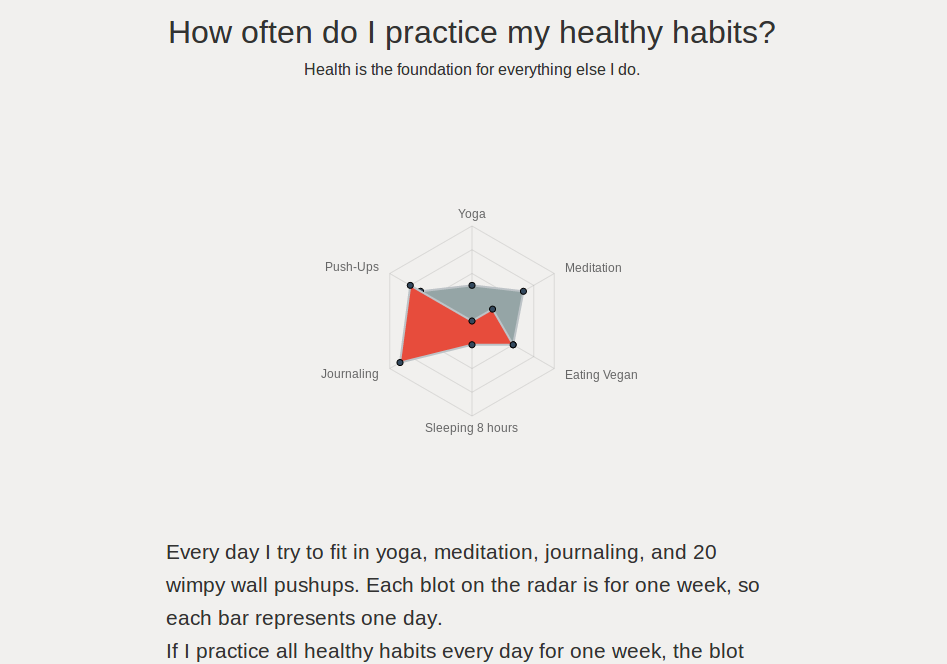 How often do I practice my healthy habits?

Health is the foundation for everything else I do.

Yoga
Meditation
Eating Vegan
Sleeping 8 hours
Journaling
Push-Ups

Every day I try to fit in yoga, meditation, journaling, and 20 wimpy wall pushups. Each blot on the radar is for one week, so each bar represents one day.

If I practice all healthy habits every day for one week, the blot